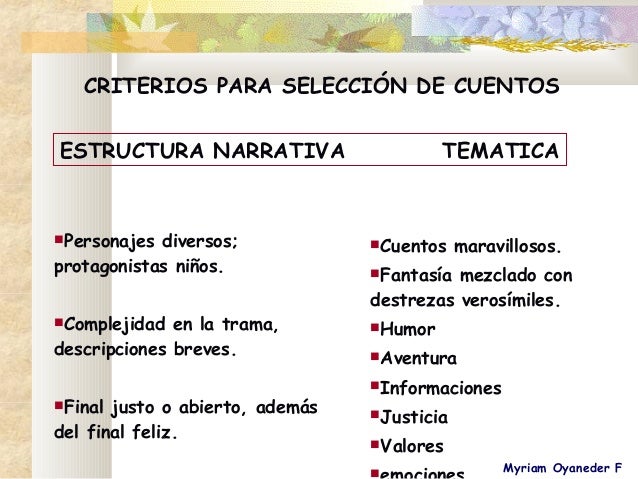 CRITERIOS PARA SELECCIÓN DE CUENTOS

ESTRUCTURA NARRATIVA TEMATICA

▪Personajes diversos; protagonistas niños.

▪Complejidad en la trama, descripciones breves.

▪Final justo o abierto, además del final feliz.

▪Cuentos maravillosos.

▪Fantasía mezclado con destrezas verosímiles.

▪Humor

▪Aventura

▪Informaciones

▪Justicia

▪Valores

▪emociones

Myriam Oyaneder F